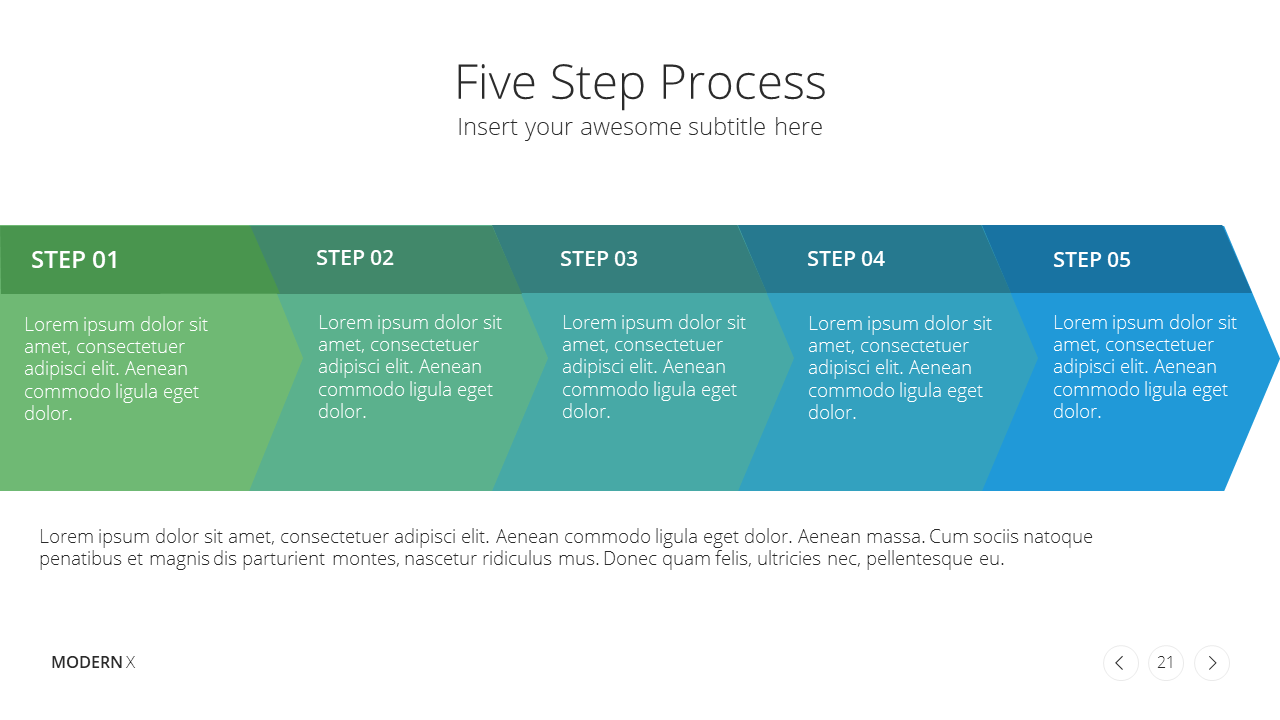 Five Step Process

Insert your awesome subtitle here

STEP 01

Lorem ipsum dolor sit amet, consectetuer adipisci elit. Aenean commodo ligula eget dolor.

STEP 02

Lorem ipsum dolor sit amet, consectetuer adipisci elit. Aenean commodo ligula eget dolor.

STEP 03

Lorem ipsum dolor sit amet, consectetuer adipisci elit. Aenean commodo ligula eget dolor.

STEP 04

Lorem ipsum dolor sit amet, consectetuer adipisci elit. Aenean commodo ligula eget dolor.

STEP 05

Lorem ipsum dolor sit amet, consectetuer adipisci elit. Aenean commodo ligula eget dolor.

Lorem ipsum dolor sit amet, consectetuer adipisci elit. Aenean commodo ligula eget dolor. Aenean massa. Cum sociis natoque penatibus et magnis dis parturient montes, nascetur ridiculus mus. Donec quam felis, ultricies nec, pellentesque eu.

MODERN X

21